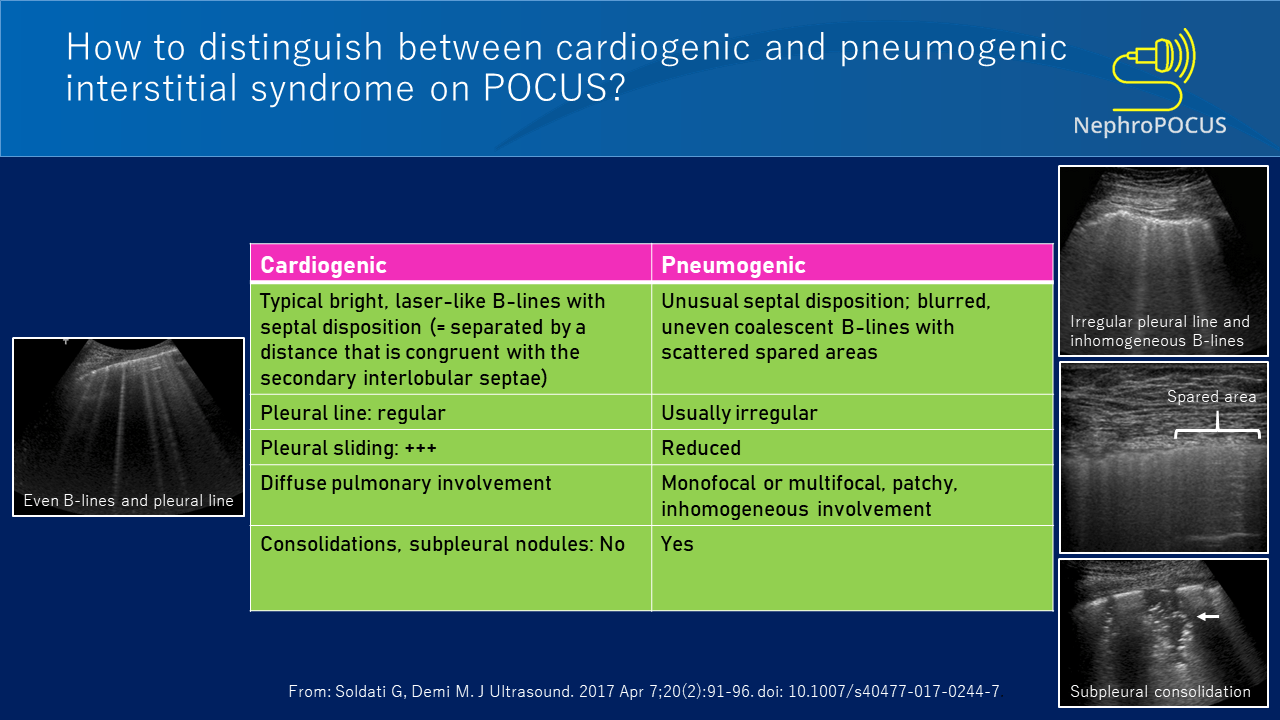 How to distinguish between cardiogenic and pneumogenic interstitial syndrome on POCUS?

NephroPOCUS

Even B-lines and pleural line

| Cardiogenic | Pneumogenic |
|---|---|
| Typical bright, laser-like B-lines with septal disposition (= separated by a distance that is congruent with the secondary interlobular septae) | Unusual septal disposition; blurred, uneven coalescent B-lines with scattered spared areas |
| Pleural line: regular | Usually irregular |
| Pleural sliding: +++ | Reduced |
| Diffuse pulmonary involvement | Monofocal or multifocal, patchy, inhomogeneous involvement |
| Consolidations, subpleural nodules: No | Yes |

Irregular pleural line and inhomogeneous B-lines

Spared area

Subpleural consolidation

From: Soldati G, Demi M. J Ultrasound. 2017 Apr 7;20(2):91-96. doi: 10.1007/s40477-017-0244-7